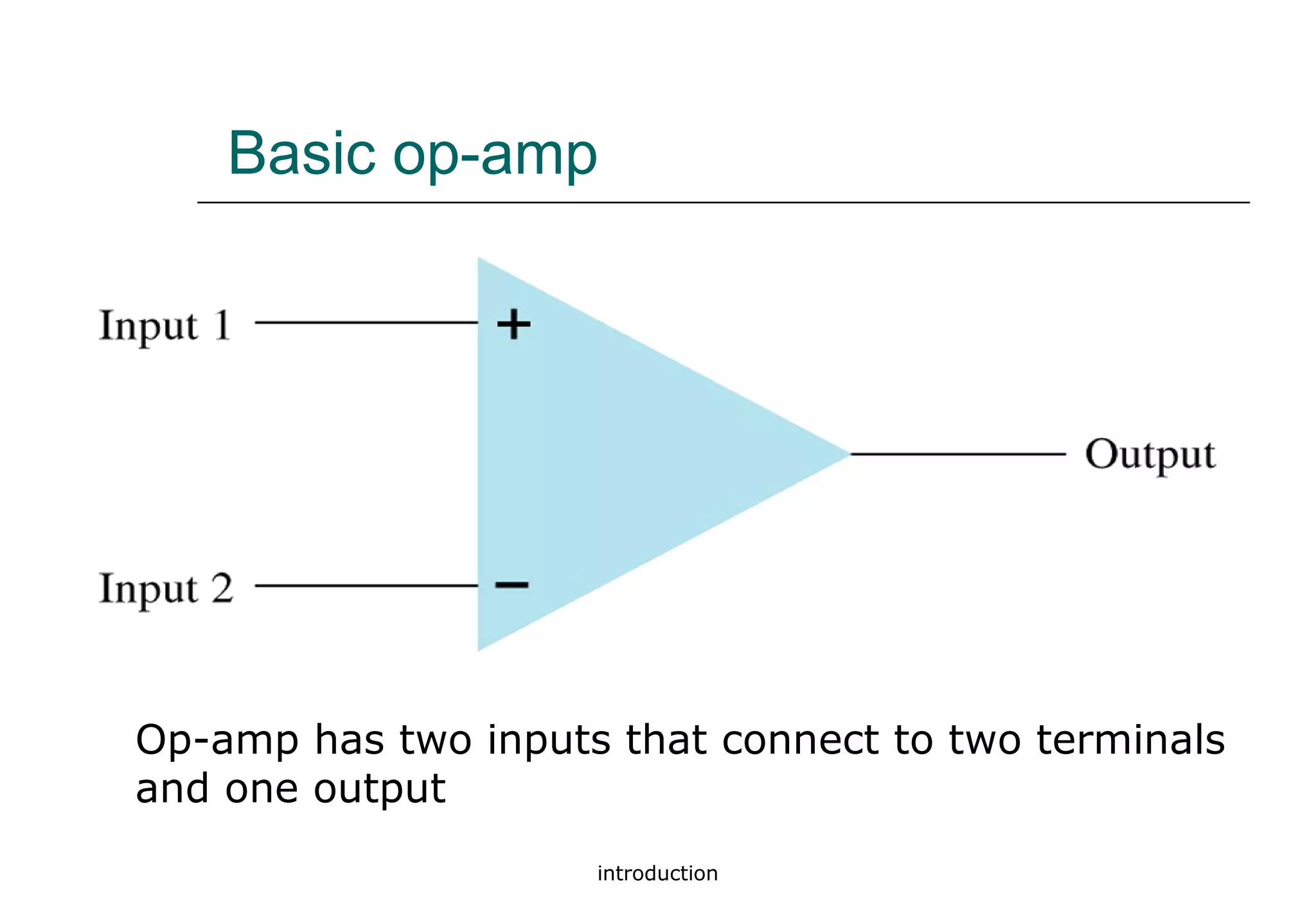 Basic op-amp

Input 1

+

Output

Input 2

−

Op-amp has two inputs that connect to two terminals and one output

introduction